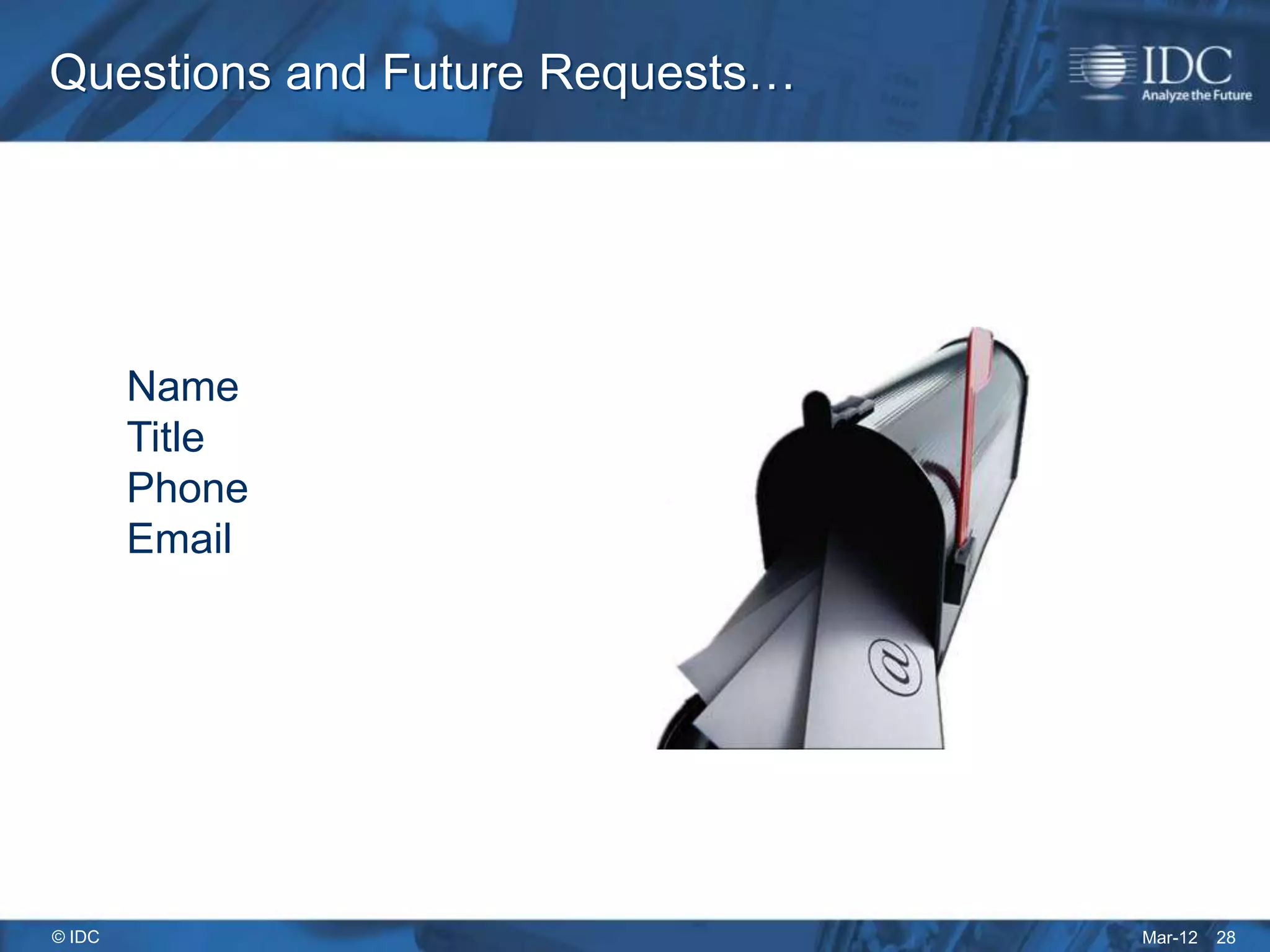 Questions and Future Requests…

IDC
Analyze the Future

Name
Title
Phone
Email

@

© IDC

Mar-12 28